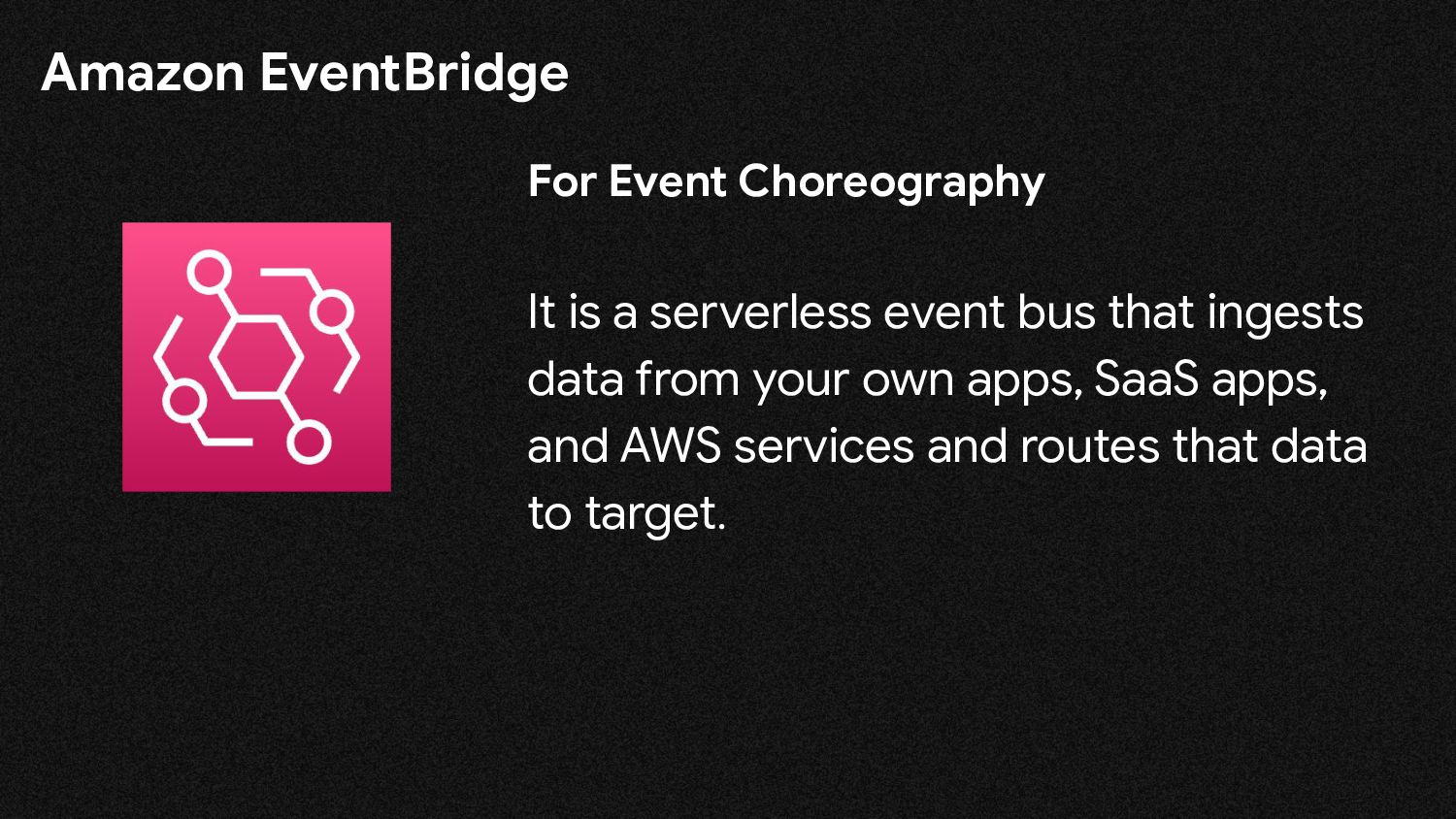 Amazon EventBridge

For Event Choreography

It is a serverless event bus that ingests data from your own apps, SaaS apps, and AWS services and routes that data to target.